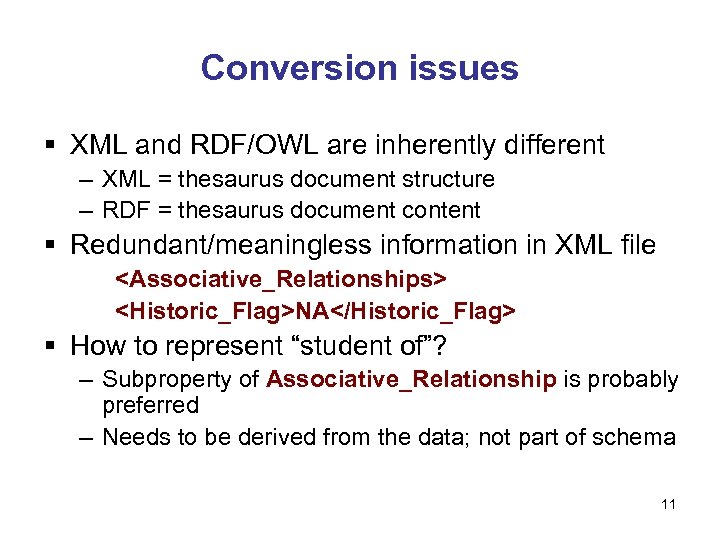 Conversion issues

▪ XML and RDF/OWL are inherently different
– XML = thesaurus document structure
– RDF = thesaurus document content

▪ Redundant/meaningless information in XML file
<Associative_Relationships>
<Historic_Flag>NA</Historic_Flag>

▪ How to represent “student of”?
– Subproperty of Associative_Relationship is probably preferred
– Needs to be derived from the data; not part of schema

11